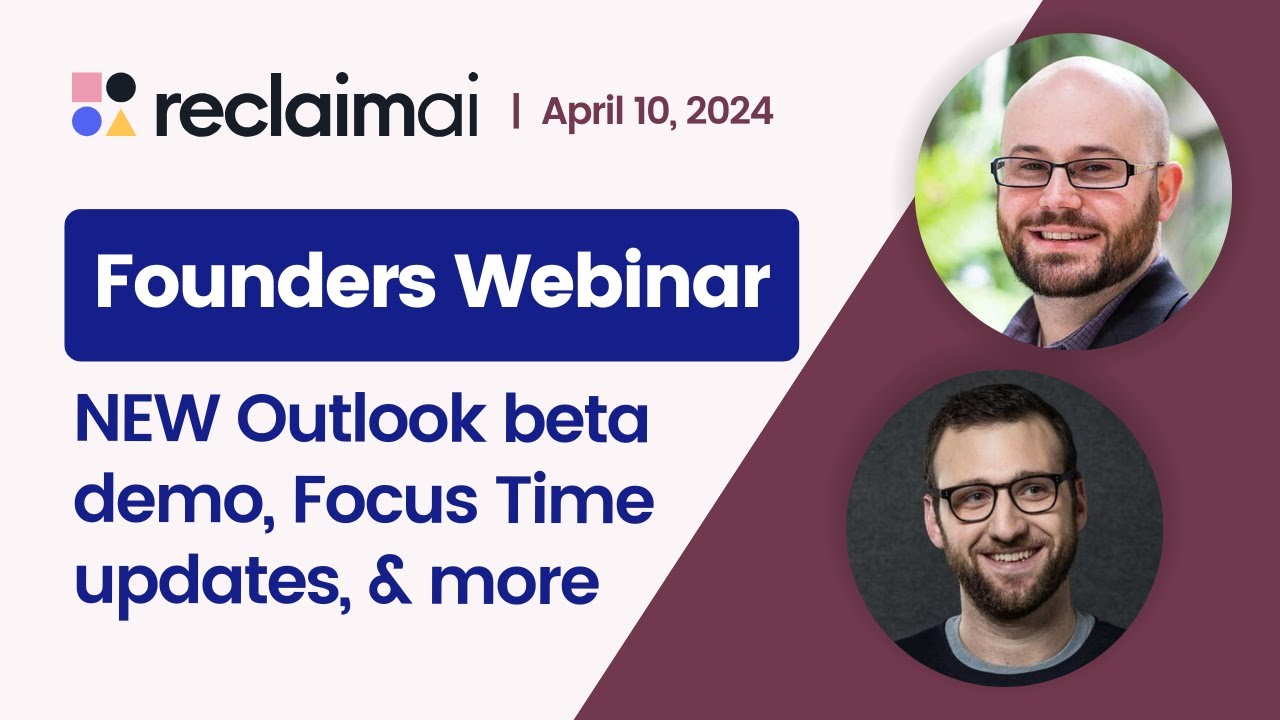 reclaimai | April 10, 2024

Founders Webinar

NEW Outlook beta demo, Focus Time updates, & more